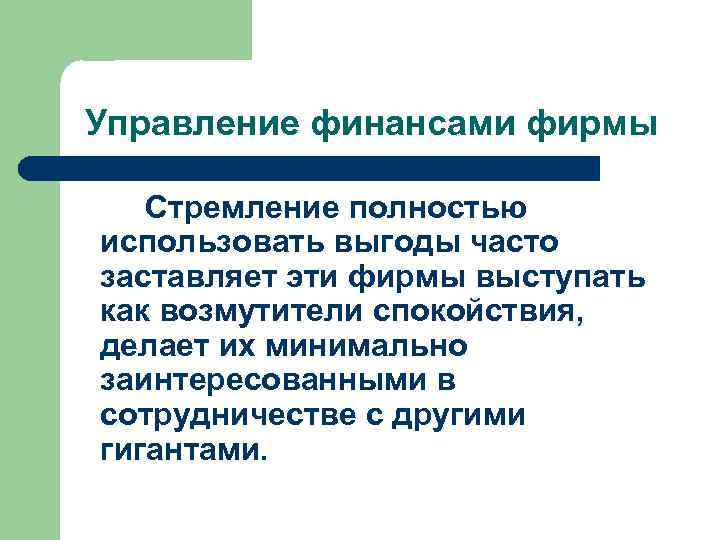 Управление финансами фирмы

Стремление полностью использовать выгоды часто заставляет эти фирмы выступать как возмутители спокойствия, делает их минимально заинтересованными в сотрудничестве с другими гигантами.